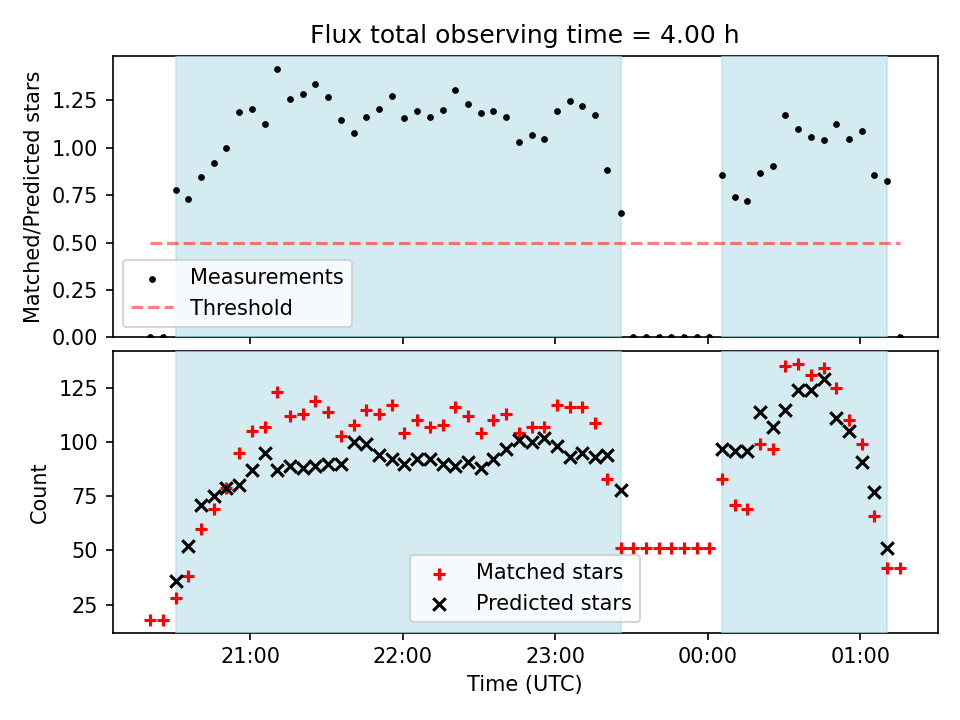 Flux total observing time = 4.00 h

Matched/Predicted stars
1.25
1.00
0.75
0.50
0.25
0.00

Measurements
Threshold

Count
125
100
75
50
25

Matched stars
Predicted stars

21:00
22:00
23:00
00:00
01:00

Time (UTC)